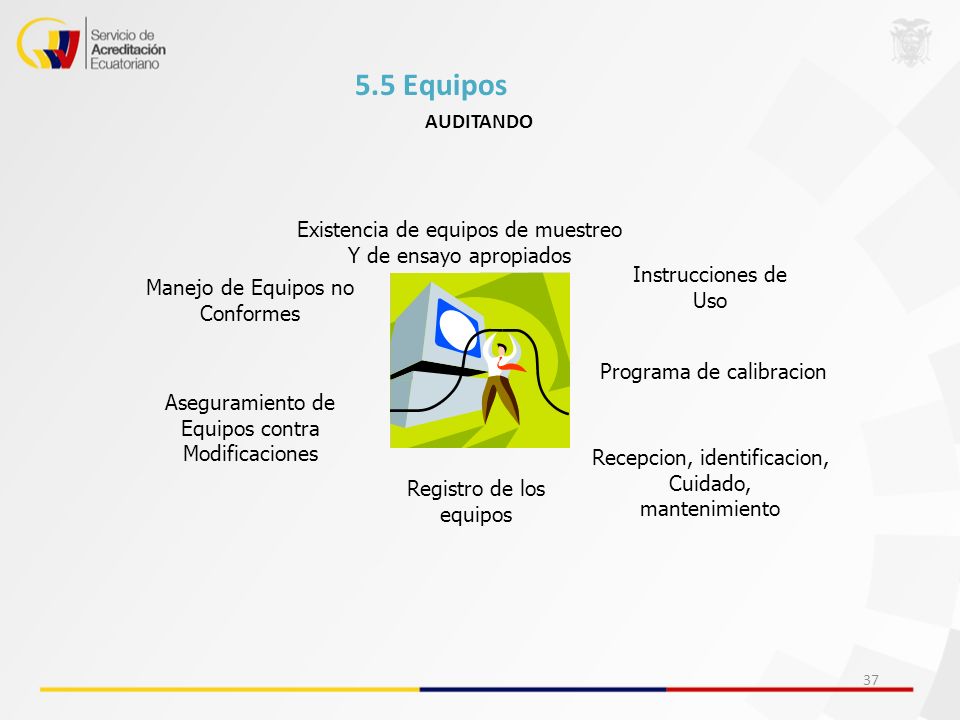 Servicio de Acreditación Ecuatoriano

5.5 Equipos

AUDITANDO

Existencia de equipos de muestreo Y de ensayo apropiados

Manejo de Equipos no Conformes

Instrucciones de Uso

Programa de calibracion

Aseguramiento de Equipos contra Modificaciones

Recepcion, identificacion, Cuidado, mantenimiento

Registro de los equipos

37